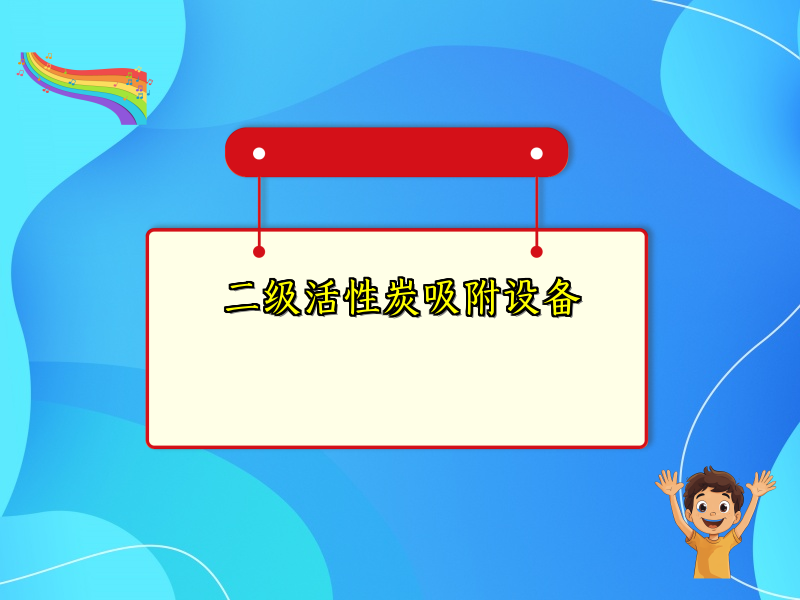 二级活性炭吸附设备